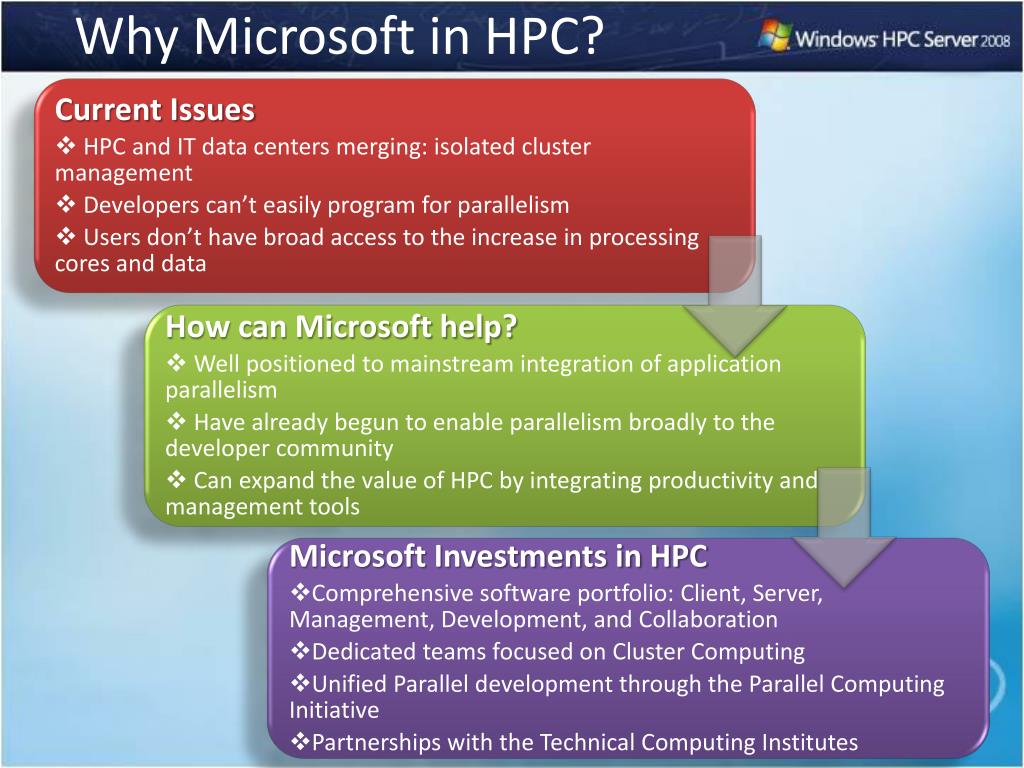 Why Microsoft in HPC?

Windows HPC Server 2008

Current Issues

❖ HPC and IT data centers merging: isolated cluster management

❖ Developers can't easily program for parallelism

❖ Users don't have broad access to the increase in processing cores and data

How can Microsoft help?

❖ Well positioned to mainstream integration of application parallelism

❖ Have already begun to enable parallelism broadly to the developer community

❖ Can expand the value of HPC by integrating productivity and management tools

Microsoft Investments in HPC

❖Comprehensive software portfolio: Client, Server, Management, Development, and Collaboration

❖Dedicated teams focused on Cluster Computing

❖Unified Parallel development through the Parallel Computing Initiative

❖Partnerships with the Technical Computing Institutes